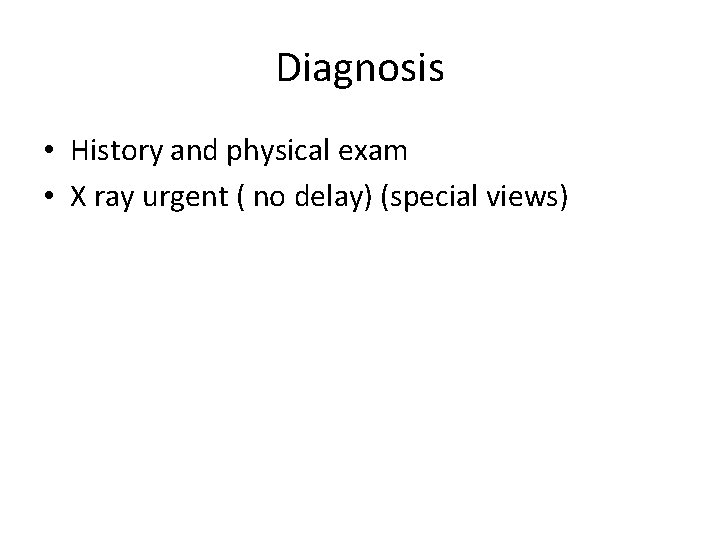 Diagnosis

• History and physical exam
• X ray urgent ( no delay) (special views)